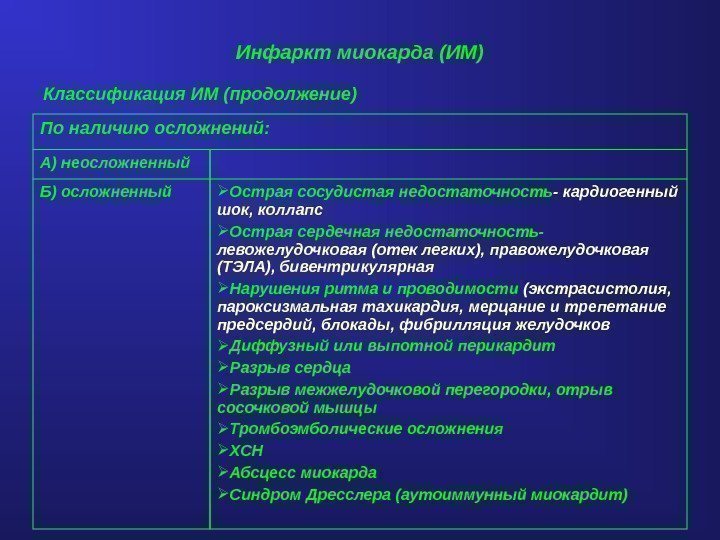 Инфаркт миокарда (ИМ)

Классификация ИМ (продолжение)

| По наличию осложнений: | |
|---|---|
| А) неосложненный | |
| Б) осложненный | ➢Острая сосудистая недостаточность- кардиогенный шок, коллапс ➢Острая сердечная недостаточность- левожелудочковая (отек легких), правожелудочковая (ТЭЛА), бивентрикулярная ➢Нарушения ритма и проводимости (экстрасистолия, пароксизмальная тахикардия, мерцание и трепетание предсердий, блокады, фибрилляция желудочков ➢Диффузный или выпотной перикардит ➢Разрыв сердца ➢Разрыв межжелудочковой перегородки, отрыв сосочковой мышцы ➢Тромбоэмболические осложнения ➢ХСН ➢Абсцесс миокарда ➢Синдром Дресслера (аутоиммунный миокардит) |